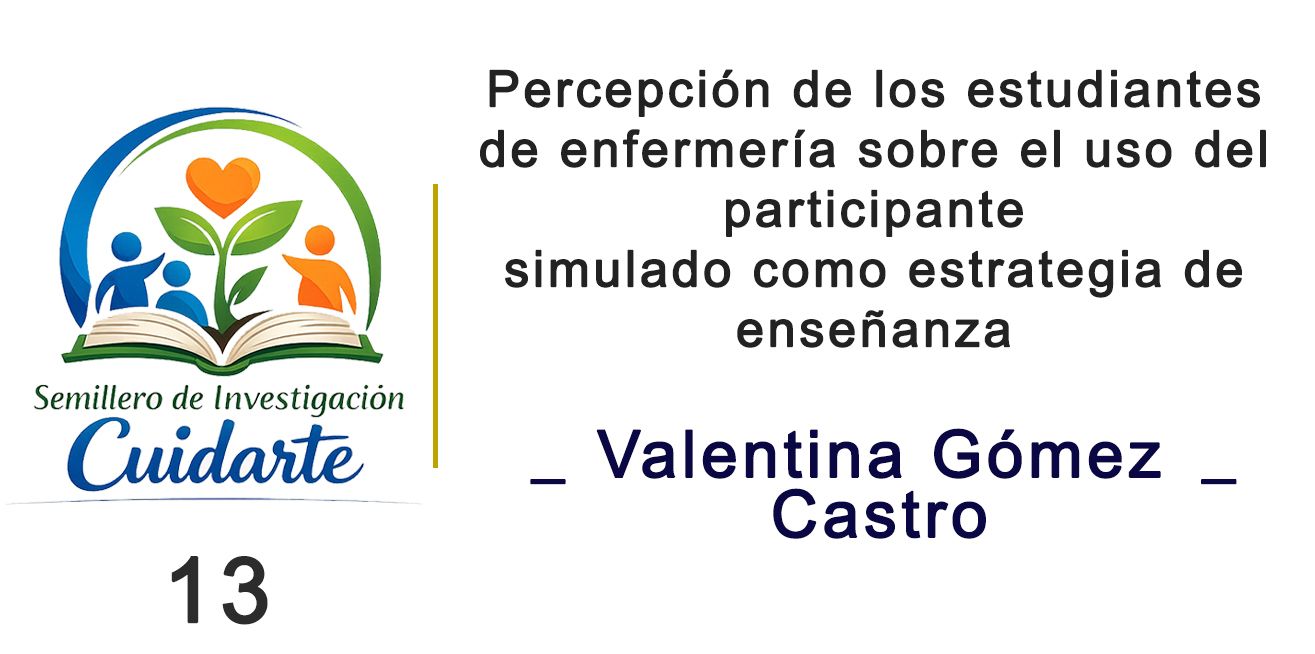 Semillero de Investigación
Cuidarte

13

Percepción de los estudiantes de enfermería sobre el uso del participante simulado como estrategia de enseñanza

_ Valentina Gómez _ Castro